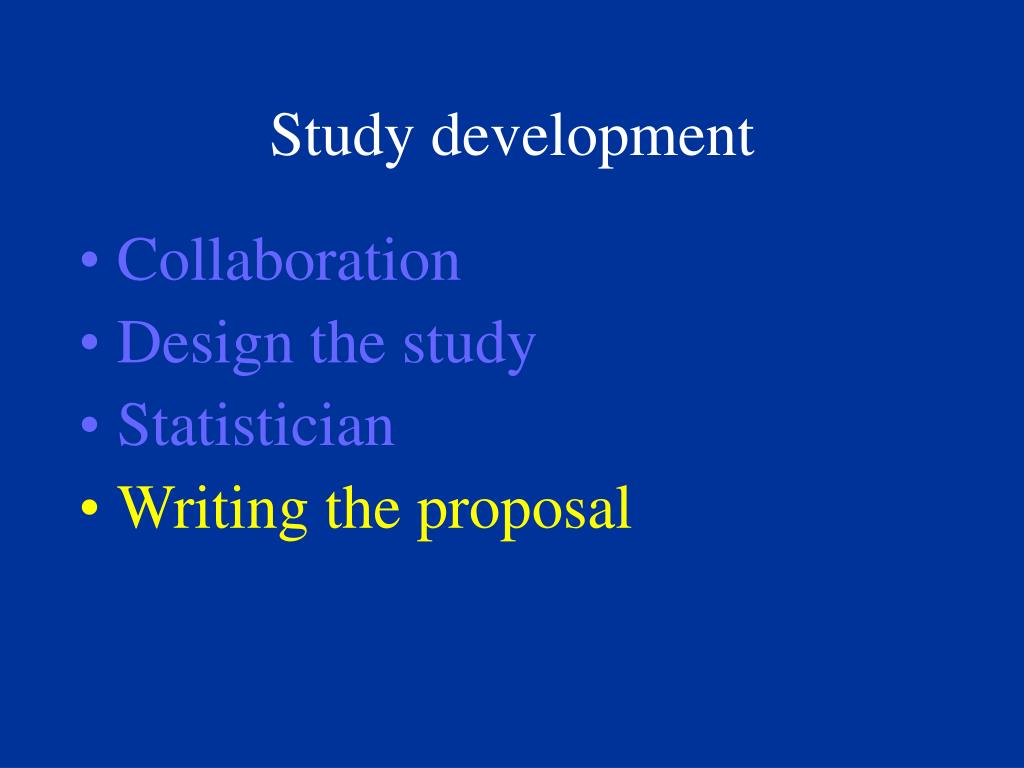 Study development

• Collaboration
• Design the study
• Statistician
• Writing the proposal